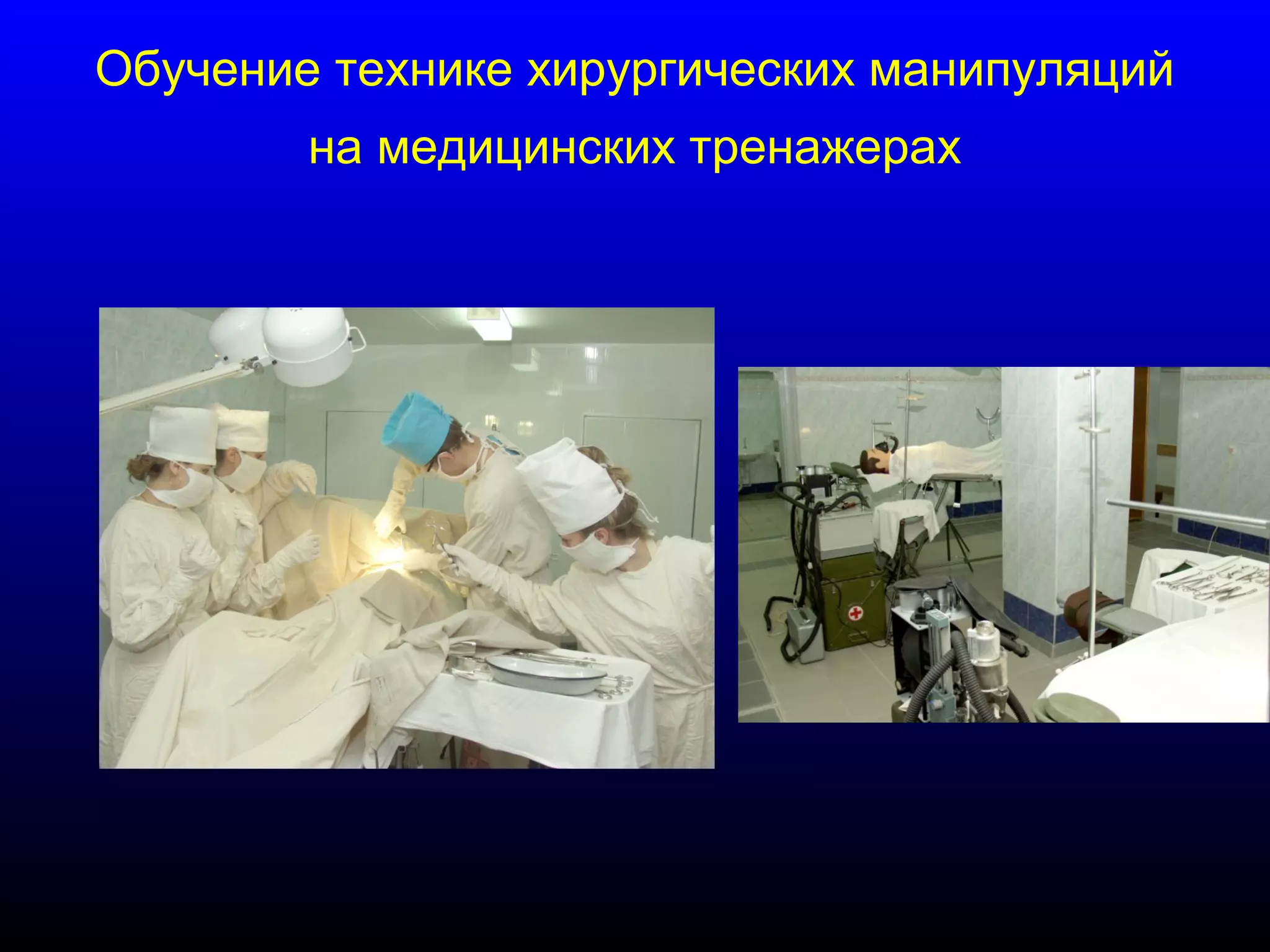 Обучение технике хирургических манипуляций на медицинских тренажерах